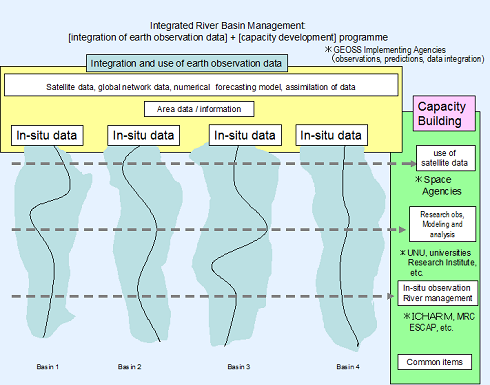 Integrated River Basin Management:
[integration of earth observation data] + [capacity development] programme

＊GEOSS Implementing Agencies (observations, predictions, data integration)

Integration and use of earth observation data

Satellite data, global network data, numerical forecasting model, assimilation of data

Area data / information

In-situ data

In-situ data

In-situ data

In-situ data

Capacity Building

use of satellite data

＊Space Agencies

Research obs, Modeling and analysis

＊UNU, universities Research Institute, etc.

In-situ observation River management

＊ICHARM, MRC ESCAP, etc.

Common items

Basin 1

Basin 2

Basin 3

Basin 4